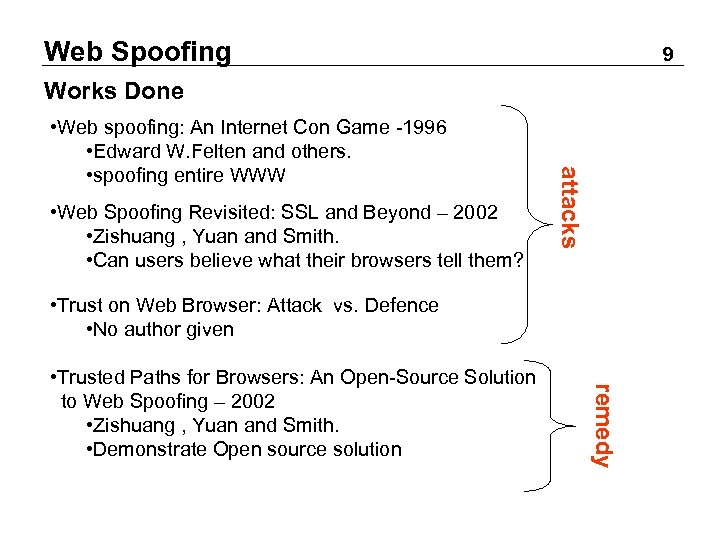 Web Spoofing 9

Works Done

•Web spoofing: An Internet Con Game -1996
•Edward W.Felten and others.
•spoofing entire WWW

•Web Spoofing Revisited: SSL and Beyond – 2002
•Zishuang , Yuan and Smith.
•Can users believe what their browsers tell them?

•Trust on Web Browser: Attack vs. Defence
•No author given

attacks

•Trusted Paths for Browsers: An Open-Source Solution to Web Spoofing – 2002
•Zishuang , Yuan and Smith.
•Demonstrate Open source solution

remedy